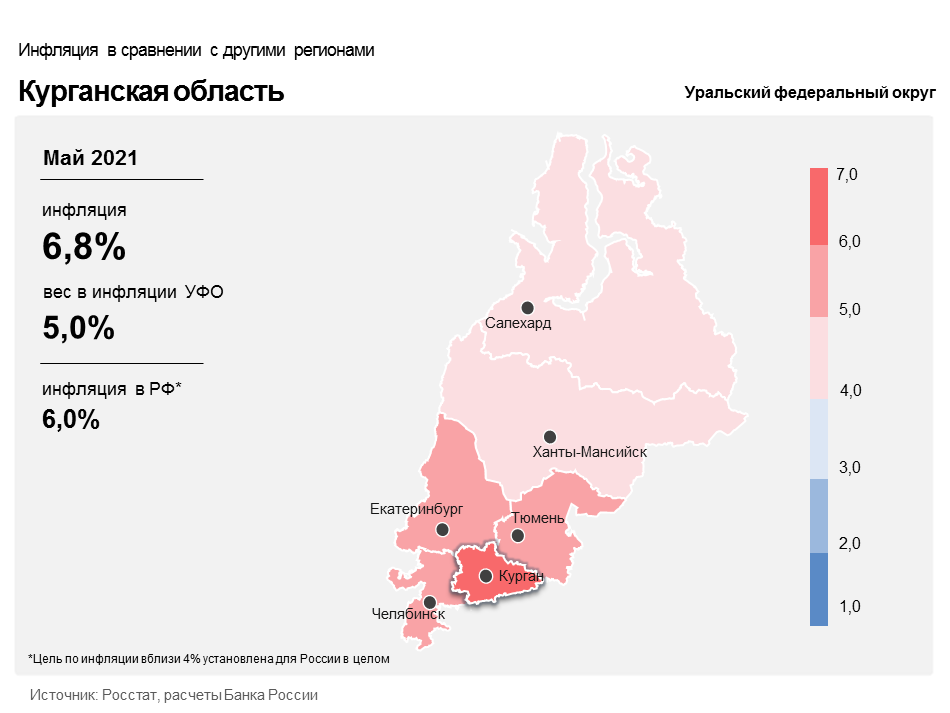 Инфляция в сравнении с другими регионами

Курганская область

Уральский федеральный округ

Май 2021

инфляция
6,8%

вес в инфляции УФО
5,0%

инфляция в РФ*
6,0%

Салехард
Ханты-Мансийск
Екатеринбург
Тюмень
Курган
Челябинск

7,0
6,0
5,0
4,0
3,0
2,0
1,0

*Цель по инфляции вблизи 4% установлена для России в целом

Источник: Росстат, расчеты Банка России